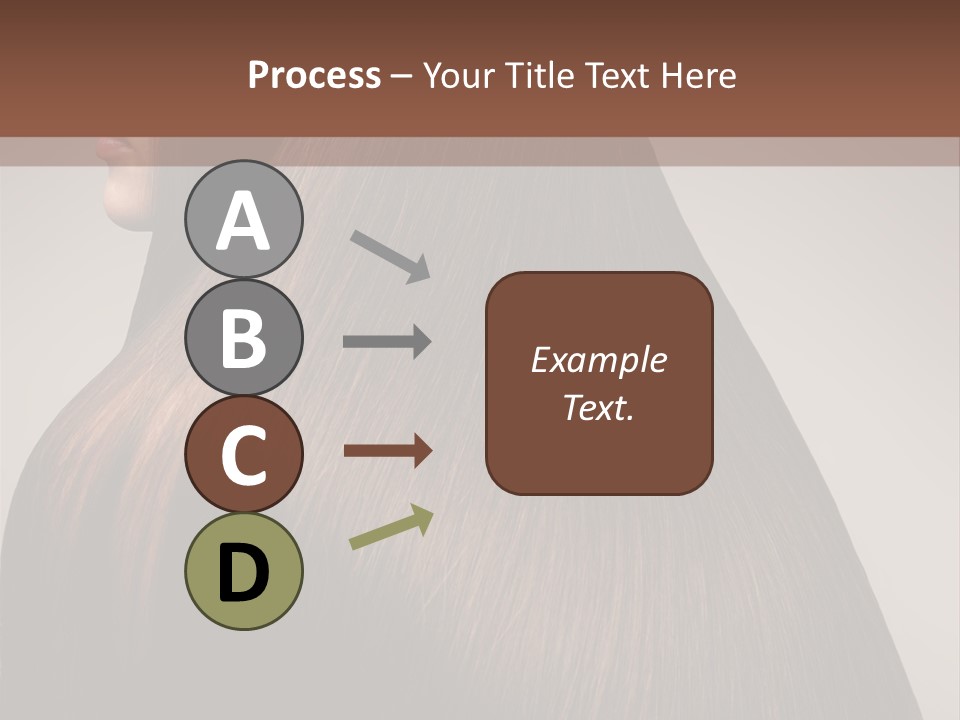 Process – Your Title Text Here

A

B

C

D

Example Text.